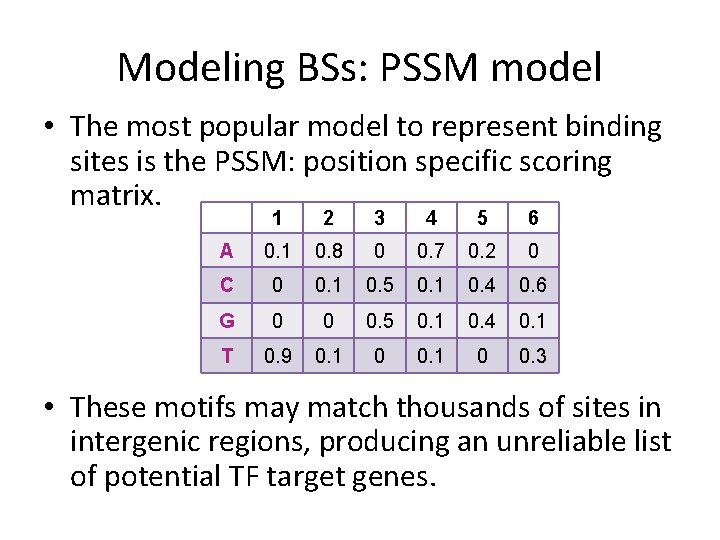 Modeling BSs: PSSM model

• The most popular model to represent binding sites is the PSSM: position specific scoring matrix.

| | 1 | 2 | 3 | 4 | 5 | 6 |
|---|---|---|---|---|---|---|
| A | 0.1 | 0.8 | 0 | 0.7 | 0.2 | 0 |
| C | 0 | 0.1 | 0.5 | 0.1 | 0.4 | 0.6 |
| G | 0 | 0 | 0.5 | 0.1 | 0.4 | 0.1 |
| T | 0.9 | 0.1 | 0 | 0.1 | 0 | 0.3 |

• These motifs may match thousands of sites in intergenic regions, producing an unreliable list of potential TF target genes.